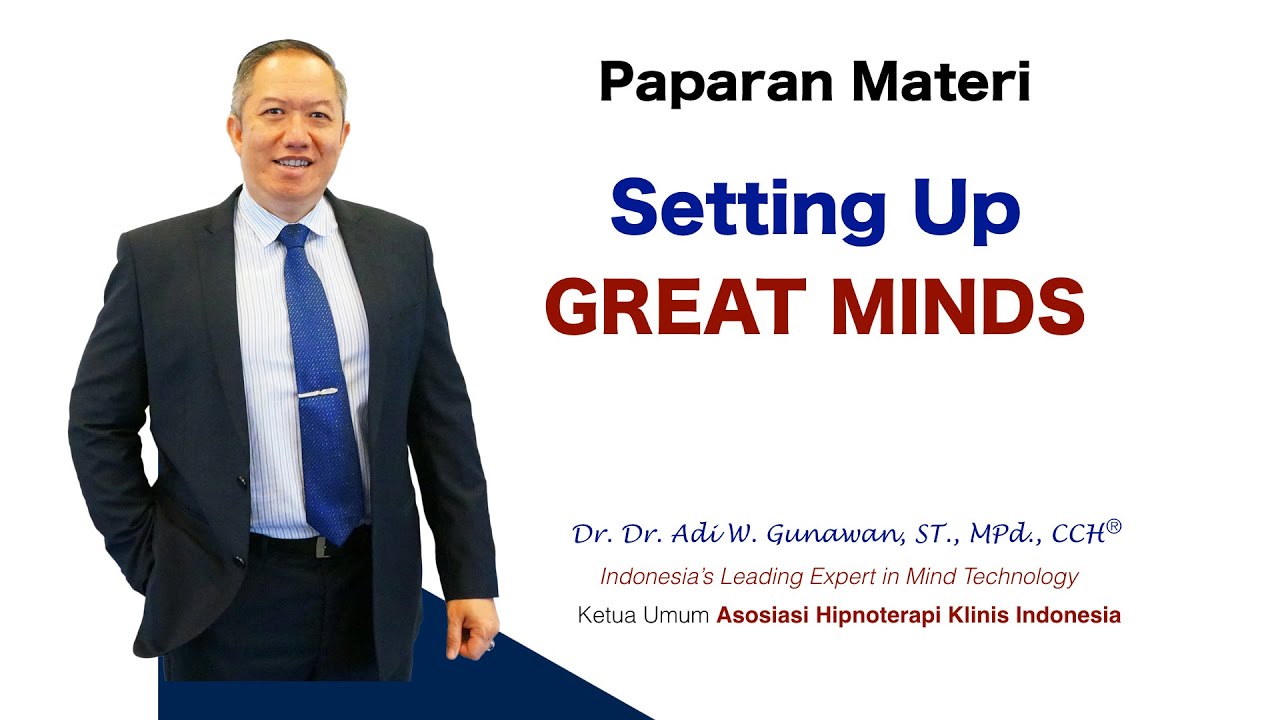 Paparan Materi

Setting Up
GREAT MINDS

Dr. Dr. Adi W. Gunawan, ST., MPd., CCH®
Indonesia's Leading Expert in Mind Technology
Ketua Umum Asosiasi Hipnoterapi Klinis Indonesia